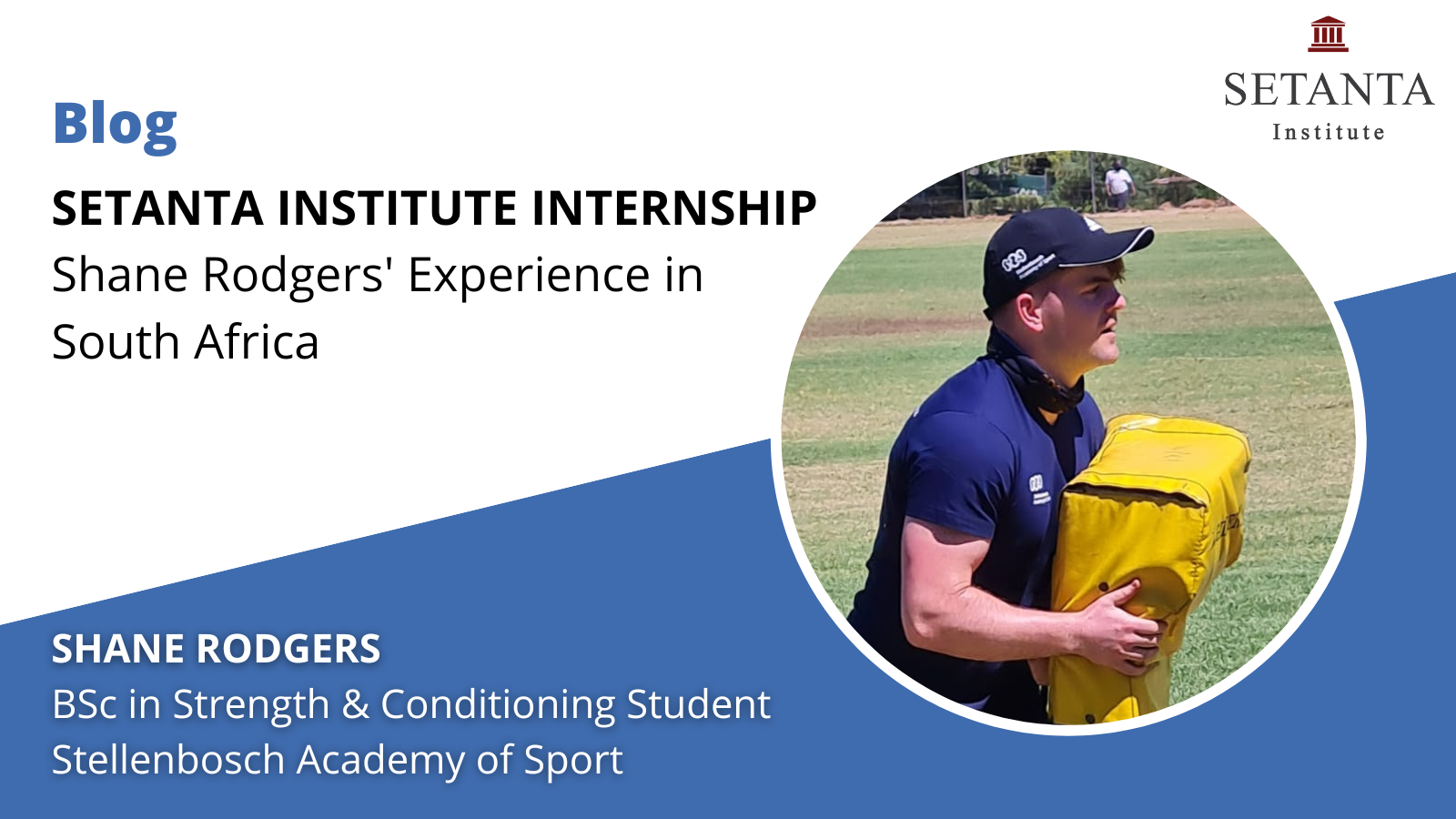 SETANTA
Institute

Blog

SETANTA INSTITUTE INTERNSHIP

Shane Rodgers' Experience in South Africa

SHANE RODGERS

BSc in Strength & Conditioning Student

Stellenbosch Academy of Sport